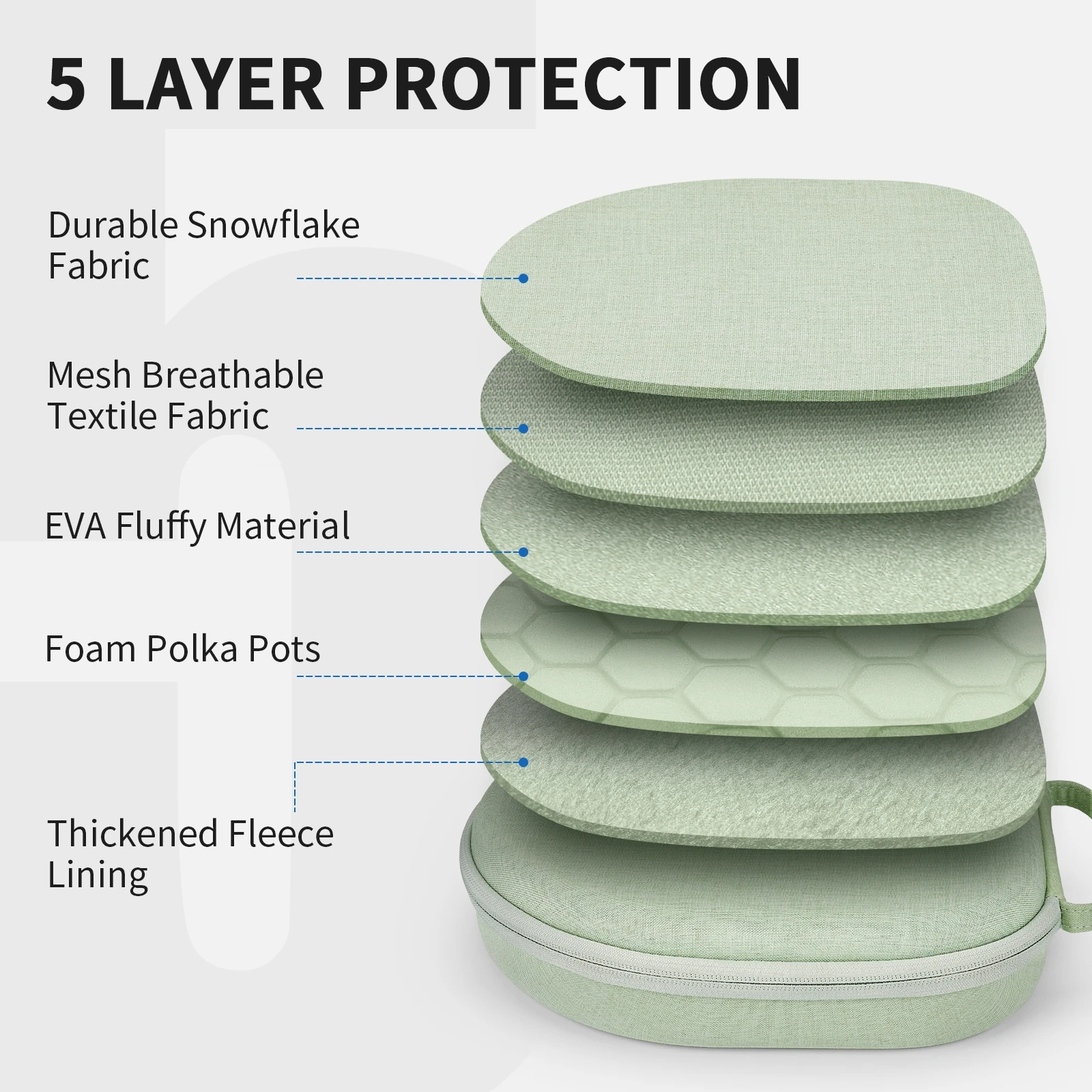 5 LAYER PROTECTION

Durable Snowflake Fabric

Mesh Breathable Textile Fabric

EVA Fluffy Material

Foam Polka Pots

Thickened Fleece Lining